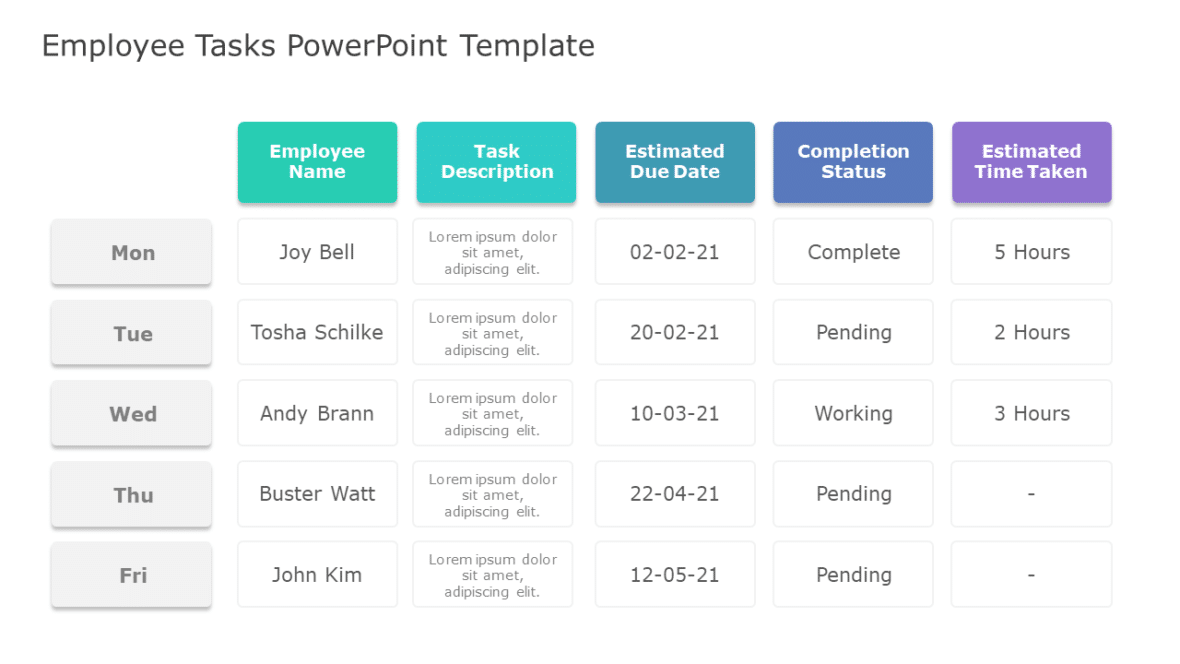 Employee Tasks PowerPoint Template

| | Employee Name | Task Description | Estimated Due Date | Completion Status | Estimated Time Taken |
|---|---|---|---|---|---|
| Mon | Joy Bell | Lorem ipsum dolor sit amet, adipiscing elit. | 02-02-21 | Complete | 5 Hours |
| Tue | Tosha Schilke | Lorem ipsum dolor sit amet, adipiscing elit. | 20-02-21 | Pending | 2 Hours |
| Wed | Andy Brann | Lorem ipsum dolor sit amet, adipiscing elit. | 10-03-21 | Working | 3 Hours |
| Thu | Buster Watt | Lorem ipsum dolor sit amet, adipiscing elit. | 22-04-21 | Pending | - |
| Fri | John Kim | Lorem ipsum dolor sit amet, adipiscing elit. | 12-05-21 | Pending | - |